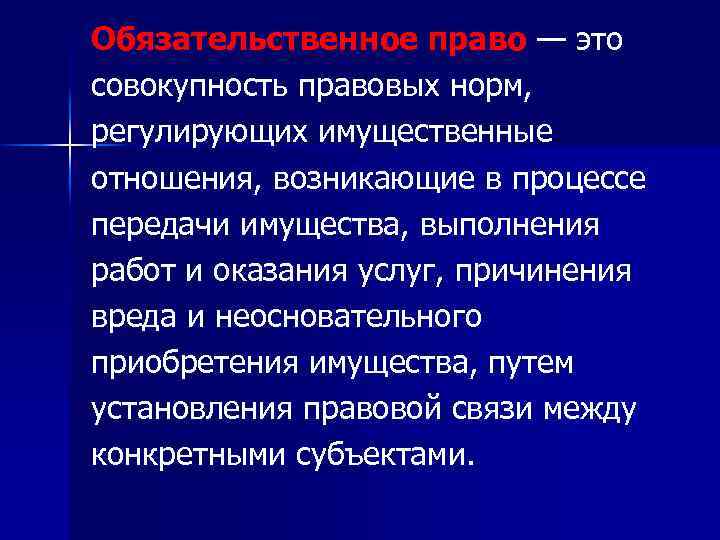 Обязательственное право — это совокупность правовых норм, регулирующих имущественные отношения, возникающие в процессе передачи имущества, выполнения работ и оказания услуг, причинения вреда и неосновательного приобретения имущества, путем установления правовой связи между конкретными субъектами.